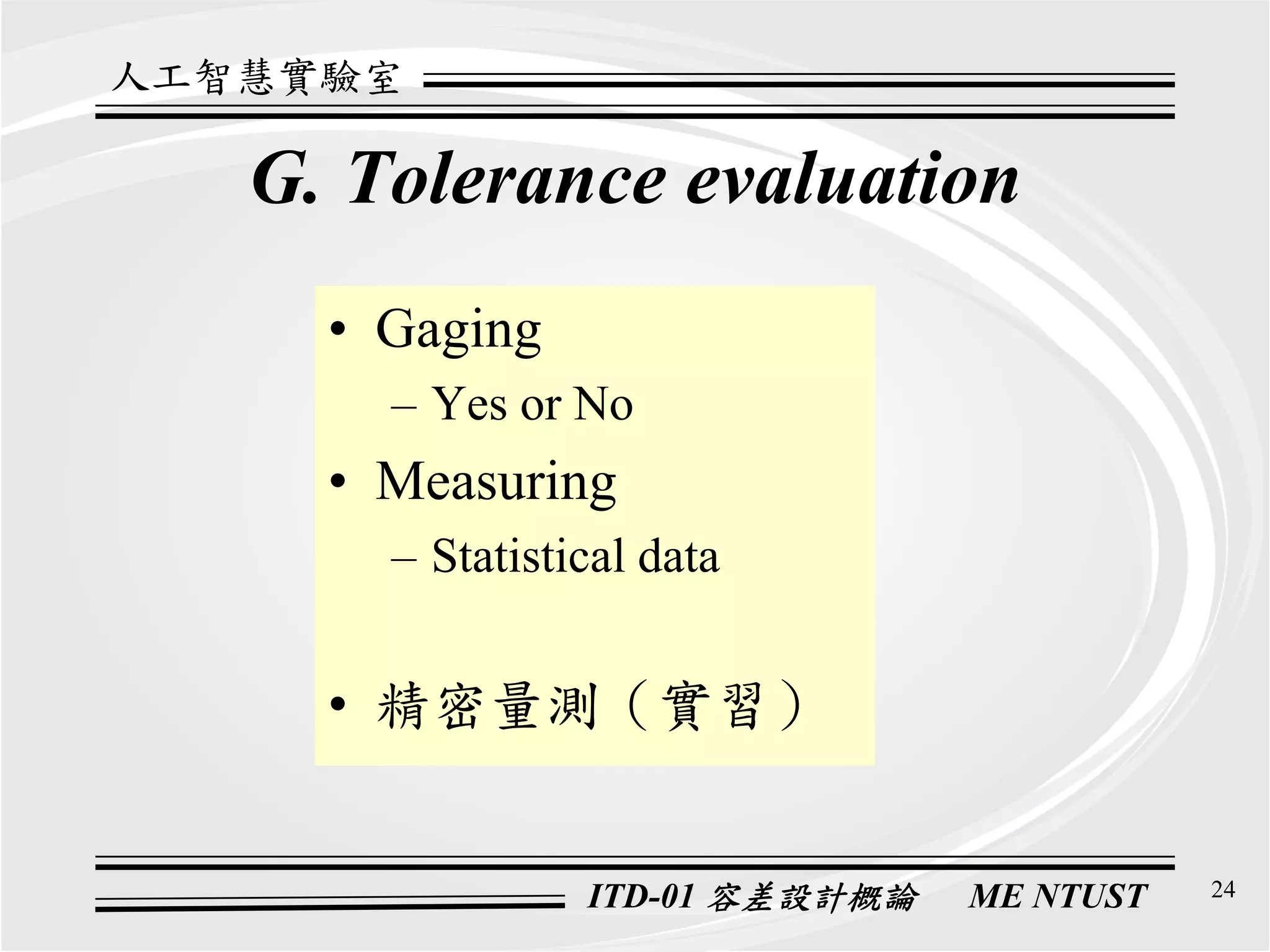 人工智慧實驗室

G. Tolerance evaluation

• Gaging
– Yes or No
• Measuring
– Statistical data

• 精密量測（實習）

ITD-01 容差設計概論 ME NTUST

24